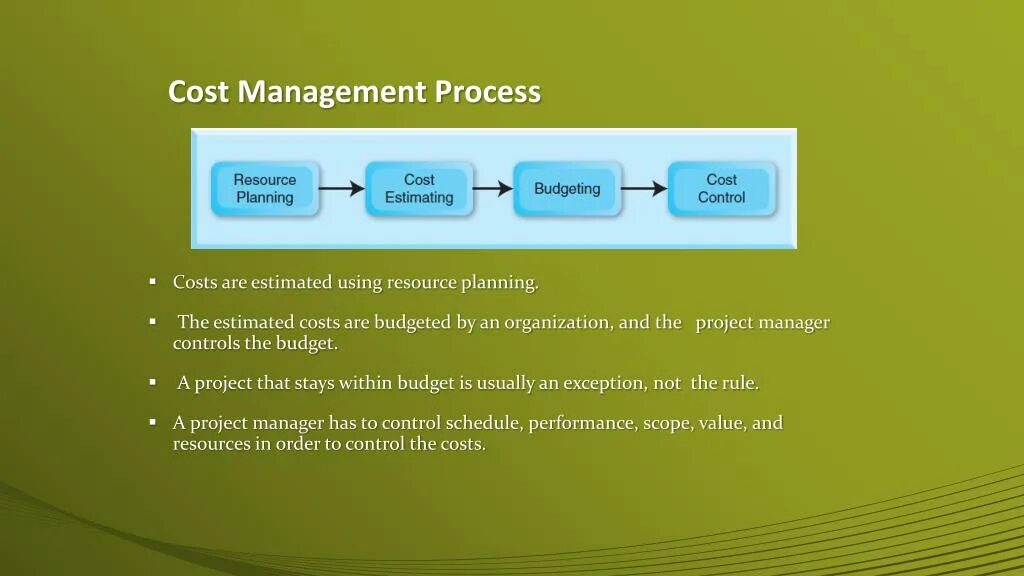 Cost Management Process

Resource Planning

Cost Estimating

Budgeting

Cost Control

▪ Costs are estimated using resource planning.

▪ The estimated costs are budgeted by an organization, and the project manager controls the budget.

▪ A project that stays within budget is usually an exception, not the rule.

▪ A project manager has to control schedule, performance, scope, value, and resources in order to control the costs.